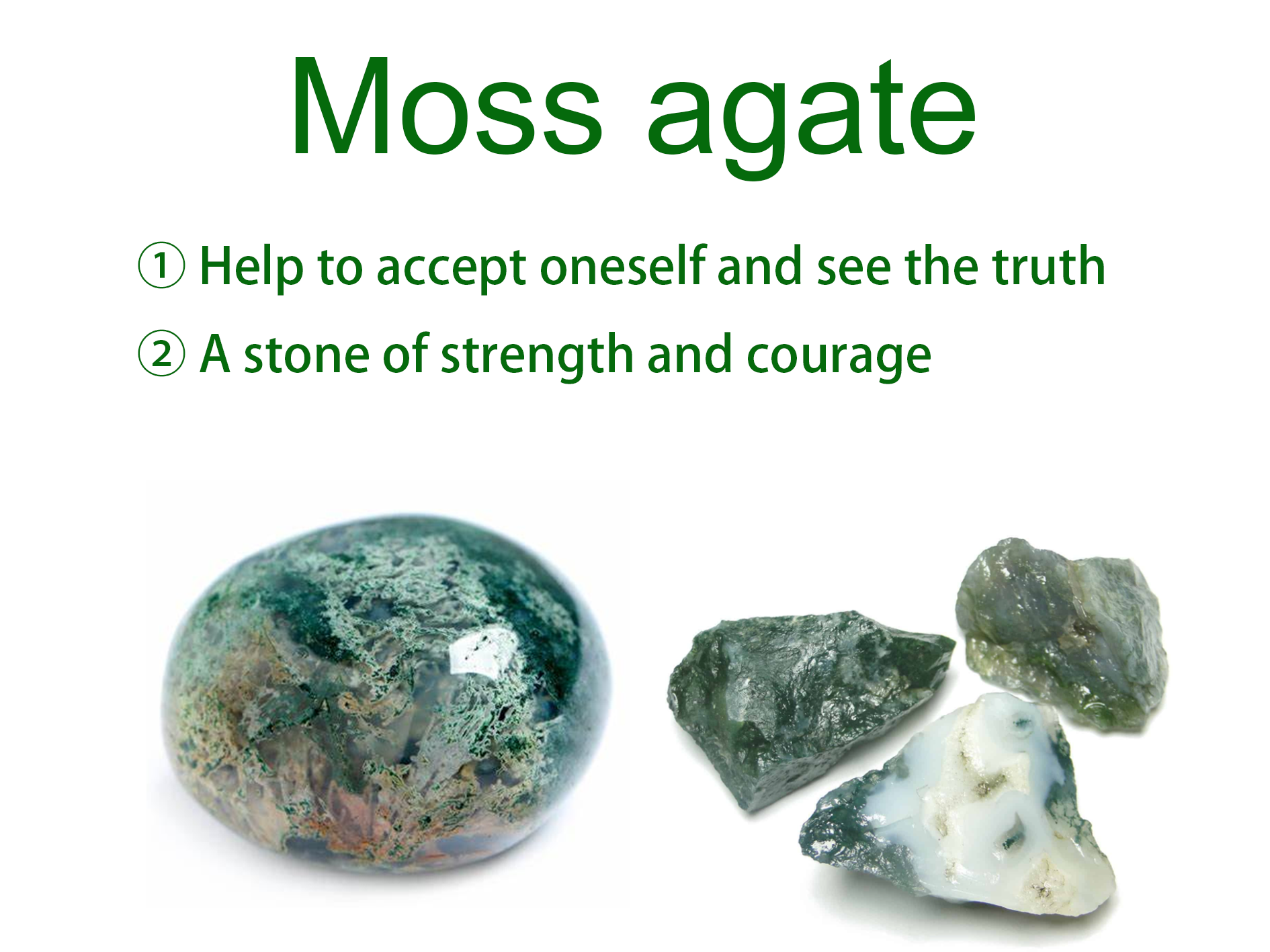 Moss agate

① Help to accept oneself and see the truth

② A stone of strength and courage